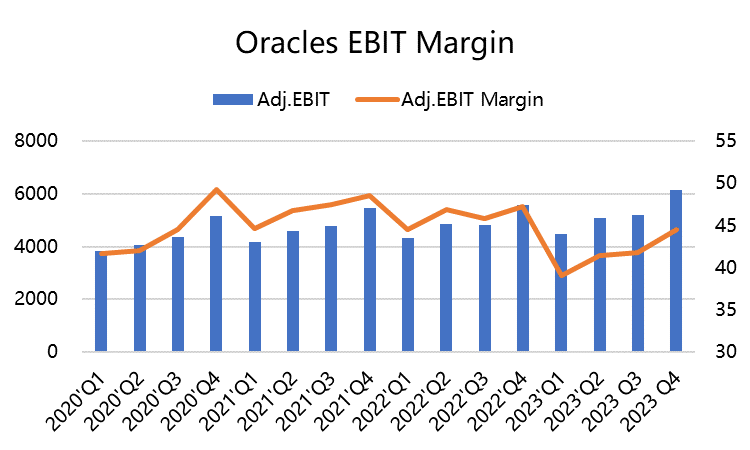 Oracles EBIT Margin

Adj.EBIT Adj.EBIT Margin

8000
6000
4000
2000
0

55
50
45
40
35
30

2020'Q1 2020'Q2 2020'Q3 2020'Q4 2021'Q1 2021'Q2 2021'Q3 2021'Q4 2022'Q1 2022'Q2 2022'Q3 2022'Q4 2023'Q1 2023'Q2 2023 Q3 2023 Q4